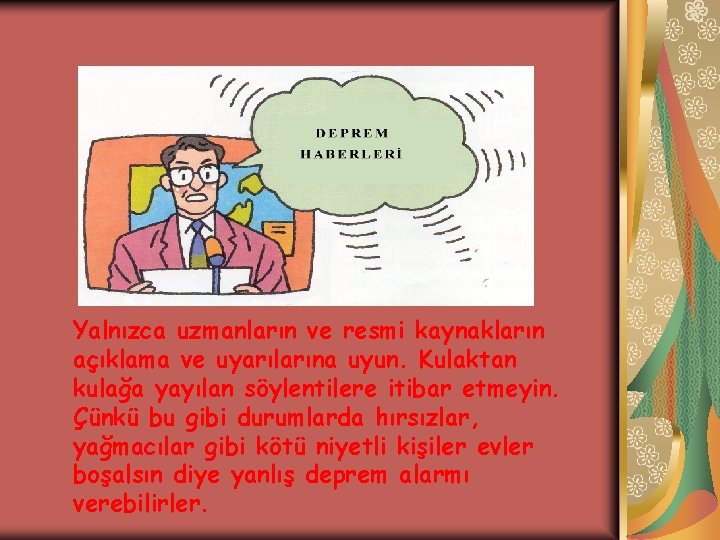 DEPREM HABERLERİ

Yalnızca uzmanların ve resmi kaynakların açıklama ve uyarılarına uyun. Kulaktan kulağa yayılan söylentilere itibar etmeyin. Çünkü bu gibi durumlarda hırsızlar, yağmacılar gibi kötü niyetli kişiler evler boşalsın diye yanlış deprem alarmı verebilirler.